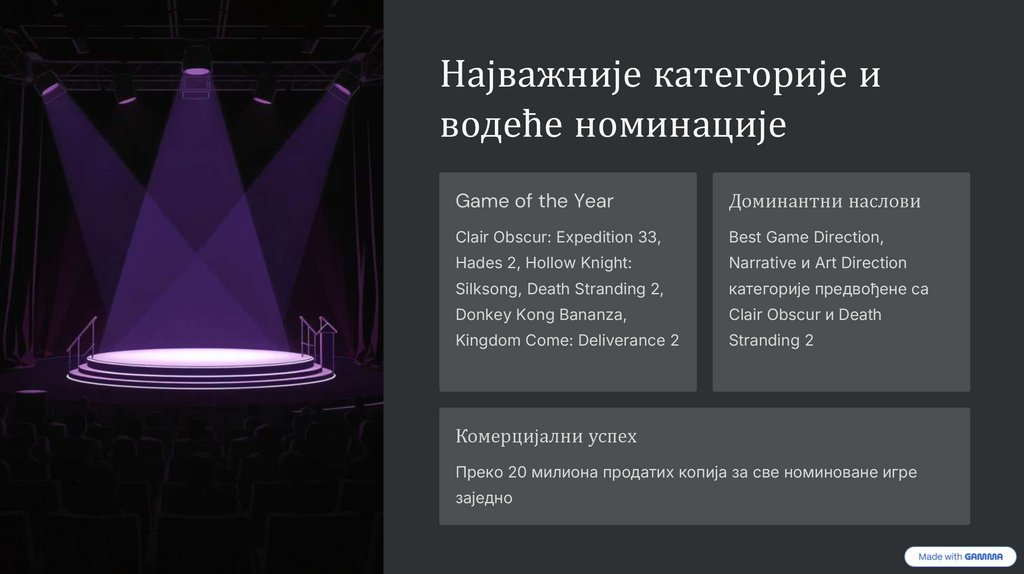 Најважније категорије и водеће номинације

Game of the Year

Clair Obscur: Expedition 33, Hades 2, Hollow Knight: Silksong, Death Stranding 2, Donkey Kong Bananza, Kingdom Come: Deliverance 2

Доминантни наслови

Best Game Direction, Narrative и Art Direction категорије предвођене са Clair Obscur и Death Stranding 2

Комерцијални успех

Преко 20 милиона продатих копија за све номиноване игре заједно

Made with GAMMA